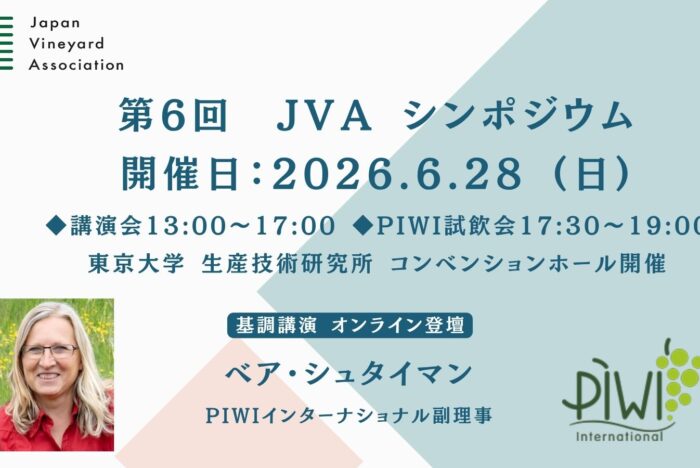 Japan
Vineyard
Association

第6回　JVA　シンポジウム
開催日：2026.6.28（日）

◆講演会13:00～17:00　◆PIWI試飲会17:30～19:00
東京大学 生産技術研究所 コンベンションホール開催

基調講演 オンライン登壇
ベア・シュタイマン
PIWIインターナショナル副理事

PIWI
International